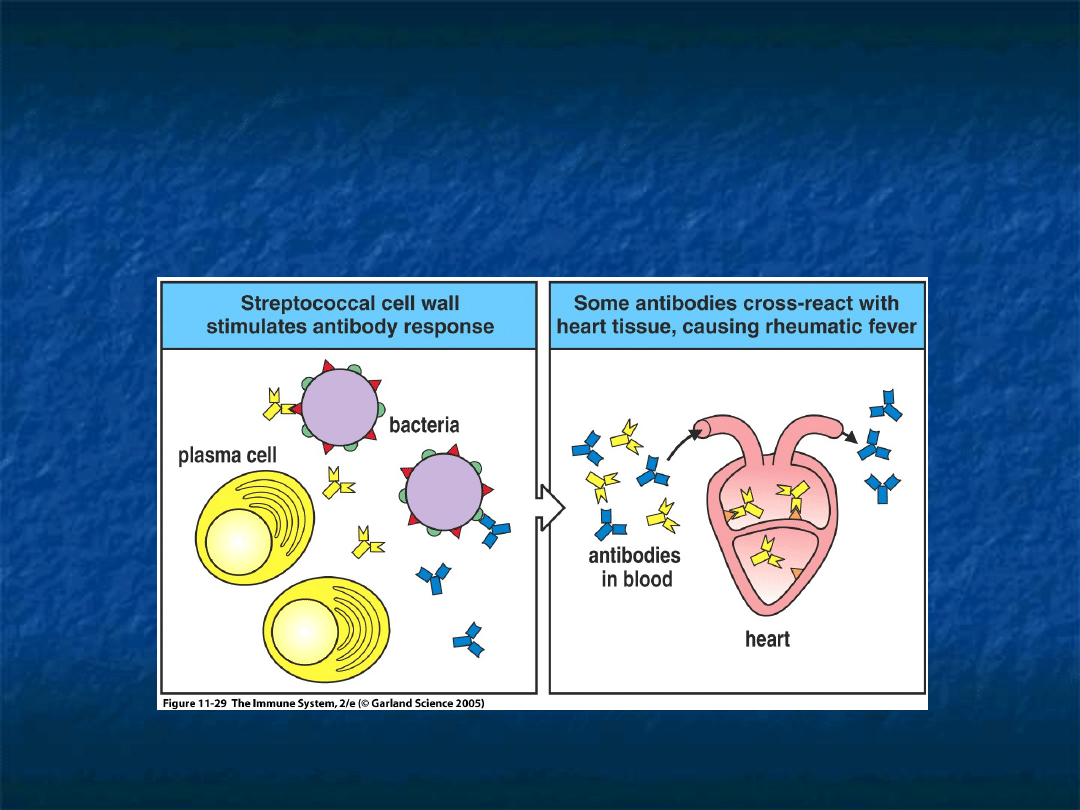 Streptococcal cell wall stimulates antibody response

bacteria

plasma cell

Some antibodies cross-react with heart tissue, causing rheumatic fever

antibodies in blood

heart

Figure 11-29 The Immune System, 2/e (© Garland Science 2005)